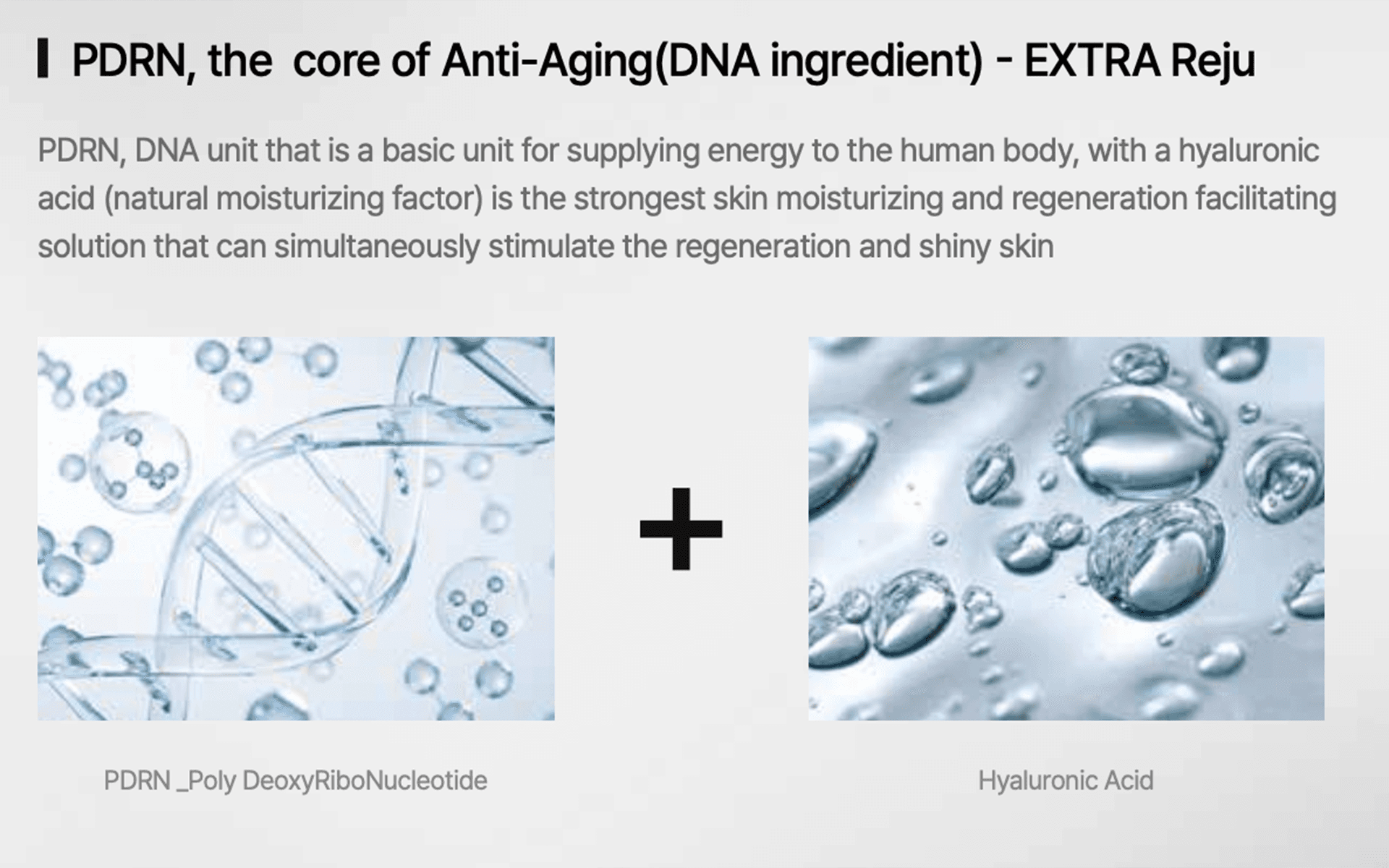 PDRN, the core of Anti-Aging(DNA ingredient) - EXTRA Reju

PDRN, DNA unit that is a basic unit for supplying energy to the human body, with a hyaluronic acid (natural moisturizing factor) is the strongest skin moisturizing and regeneration facilitating solution that can simultaneously stimulate the regeneration and shiny skin

+

PDRN _Poly DeoxyRiboNucleotide

Hyaluronic Acid